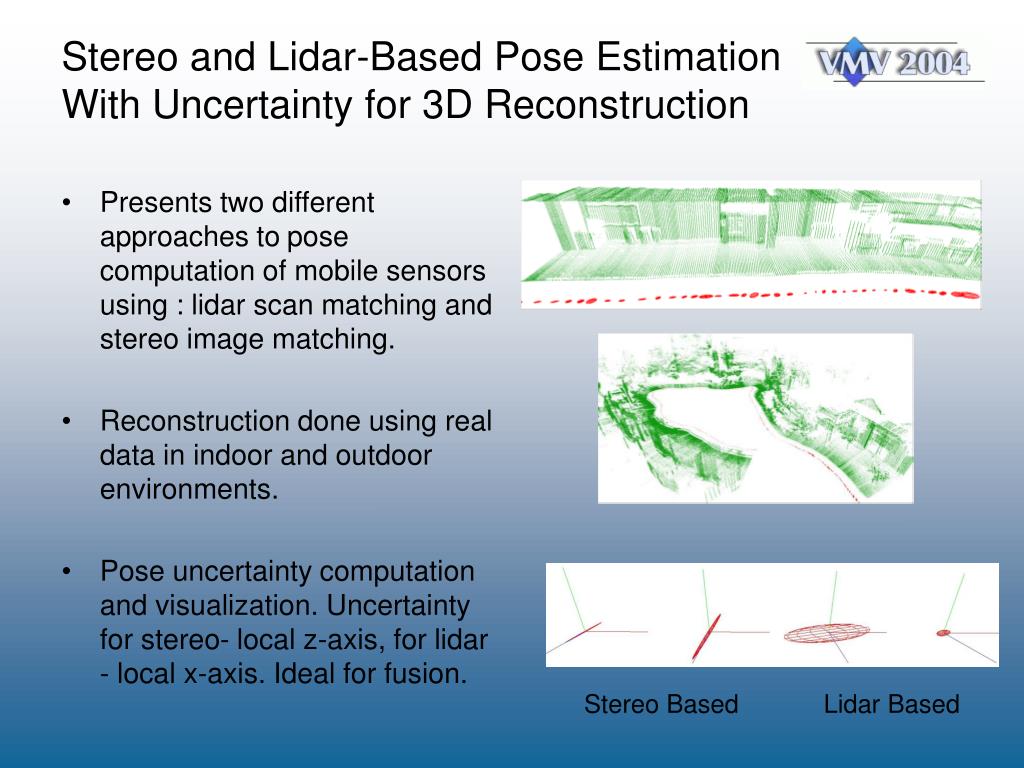 Stereo and Lidar-Based Pose Estimation With Uncertainty for 3D Reconstruction

VMV 2004

• Presents two different approaches to pose computation of mobile sensors using : lidar scan matching and stereo image matching.

• Reconstruction done using real data in indoor and outdoor environments.

• Pose uncertainty computation and visualization. Uncertainty for stereo- local z-axis, for lidar - local x-axis. Ideal for fusion.

Stereo Based

Lidar Based